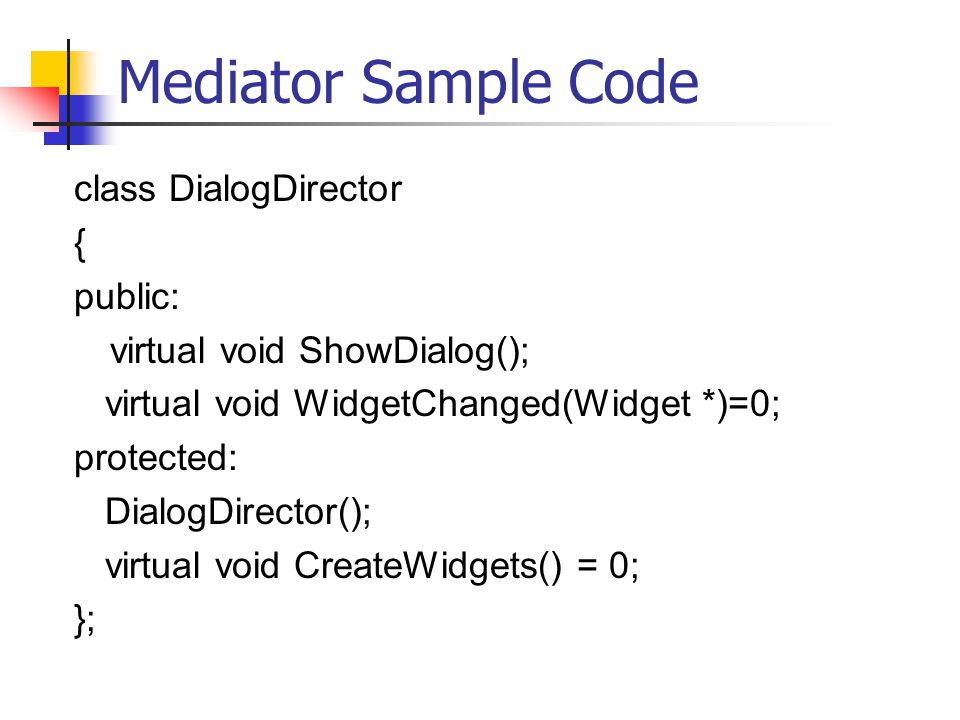 Mediator Sample Code

class DialogDirector
{
public:
virtual void ShowDialog();
virtual void WidgetChanged(Widget *)=0;
protected:
DialogDirector();
virtual void CreateWidgets() = 0;
};